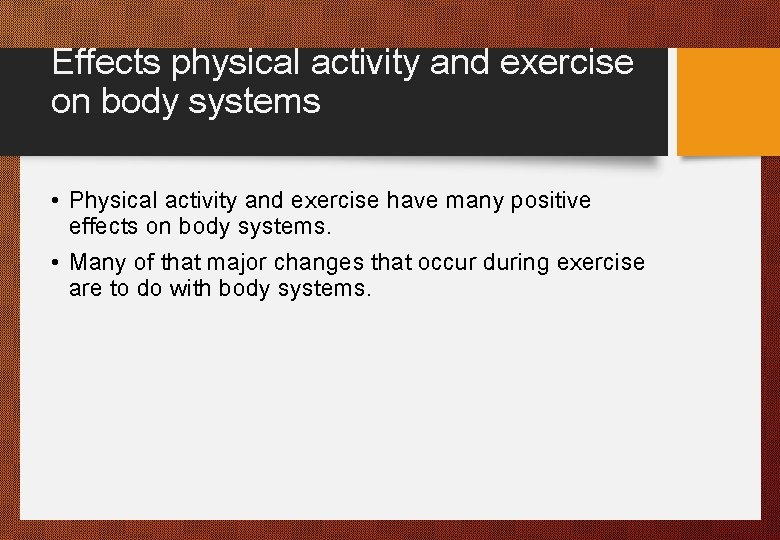 Effects physical activity and exercise on body systems

• Physical activity and exercise have many positive effects on body systems.

• Many of that major changes that occur during exercise are to do with body systems.